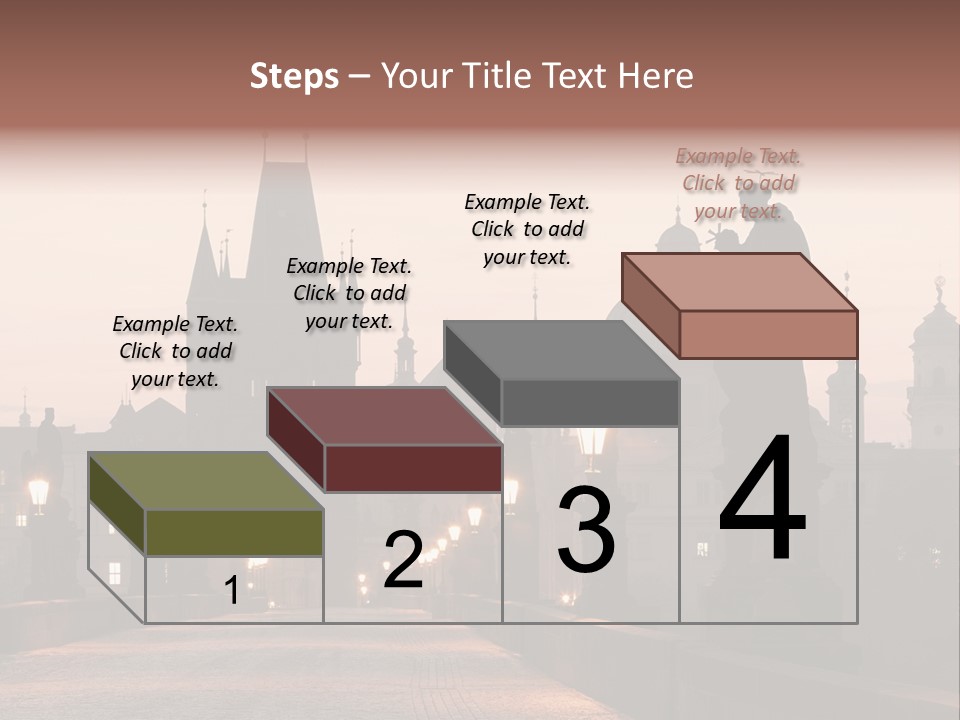 Steps – Your Title Text Here

Example Text. Click to add your text.

Example Text. Click to add your text.

Example Text. Click to add your text.

Example Text. Click to add your text.

1

2

3

4